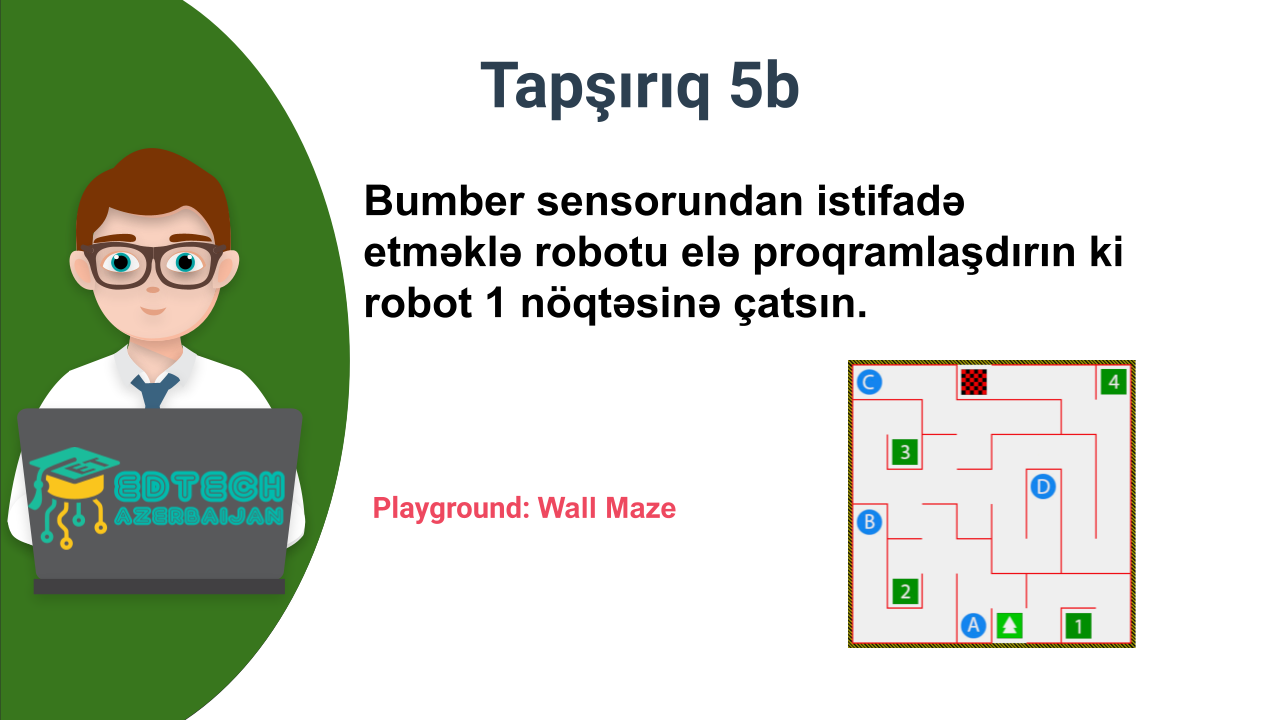 Tapşırıq 5b

Bumber sensorundan istifadə etməklə robotu elə proqramlaşdırın ki robot 1 nöqtəsinə çatsın.

EDTECH AZERBAIJAN

Playground: Wall Maze

C
4
3
D
B
2
A
1